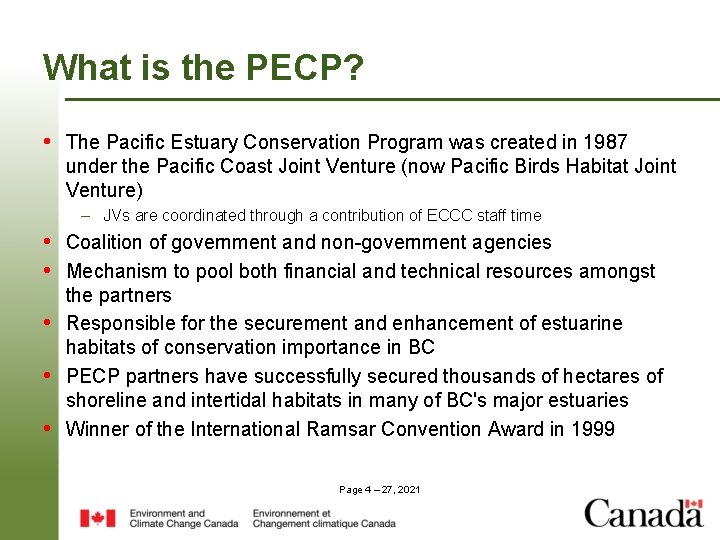 What is the PECP?

• The Pacific Estuary Conservation Program was created in 1987 under the Pacific Coast Joint Venture (now Pacific Birds Habitat Joint Venture)
– JVs are coordinated through a contribution of ECCC staff time
• Coalition of government and non-government agencies
• Mechanism to pool both financial and technical resources amongst the partners
• Responsible for the securement and enhancement of estuarine habitats of conservation importance in BC
• PECP partners have successfully secured thousands of hectares of shoreline and intertidal habitats in many of BC's major estuaries
• Winner of the International Ramsar Convention Award in 1999

Page 4 – 27, 2021

Environment and Climate Change Canada
Environnement et Changement climatique Canada

Canada